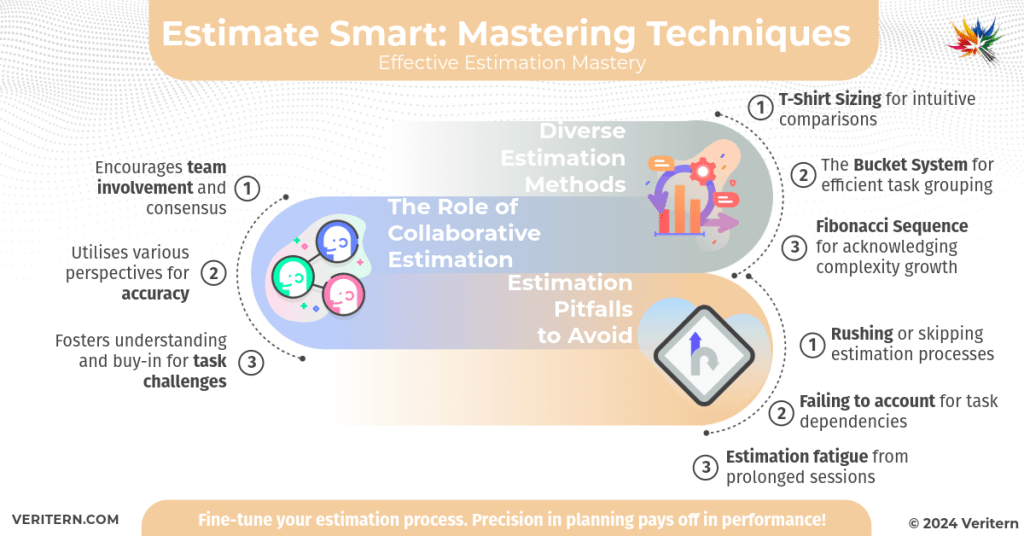 Estimate Smart: Mastering Techniques

Effective Estimation Mastery

Diverse Estimation Methods

1 T-Shirt Sizing for intuitive comparisons

2 The Bucket System for efficient task grouping

3 Fibonacci Sequence for acknowledging complexity growth

The Role of Collaborative Estimation

Encourages team involvement and consensus 1

Utilises various perspectives for accuracy 2

Fosters understanding and buy-in for task challenges 3

Estimation Pitfalls to Avoid

1 Rushing or skipping estimation processes

2 Failing to account for task dependencies

3 Estimation fatigue from prolonged sessions

VERITERN.COM

Fine-tune your estimation process. Precision in planning pays off in performance!

© 2024 Veritern